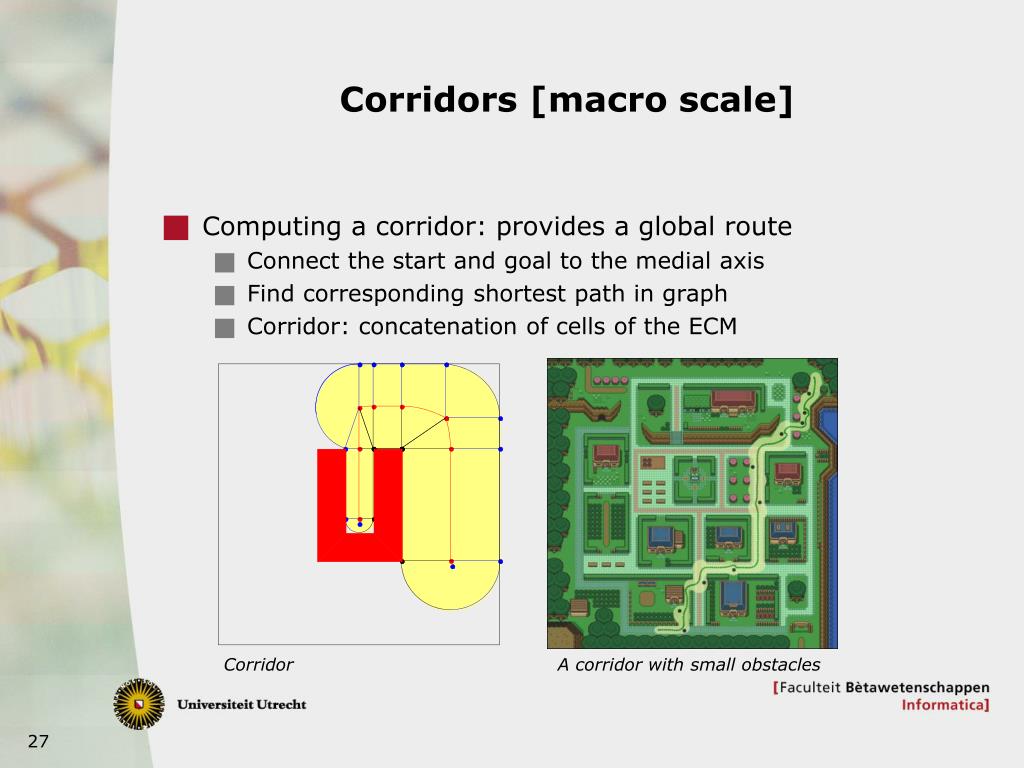 Corridors [macro scale]

Computing a corridor: provides a global route

Connect the start and goal to the medial axis

Find corresponding shortest path in graph

Corridor: concatenation of cells of the ECM

Corridor

A corridor with small obstacles

Universiteit Utrecht

[Faculteit Bètawetenschappen
Informatica]

27